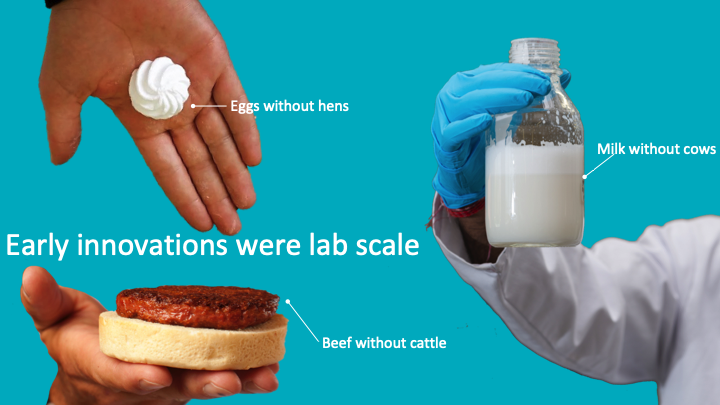 Eggs without hens

Milk without cows

Early innovations were lab scale

Beef without cattle